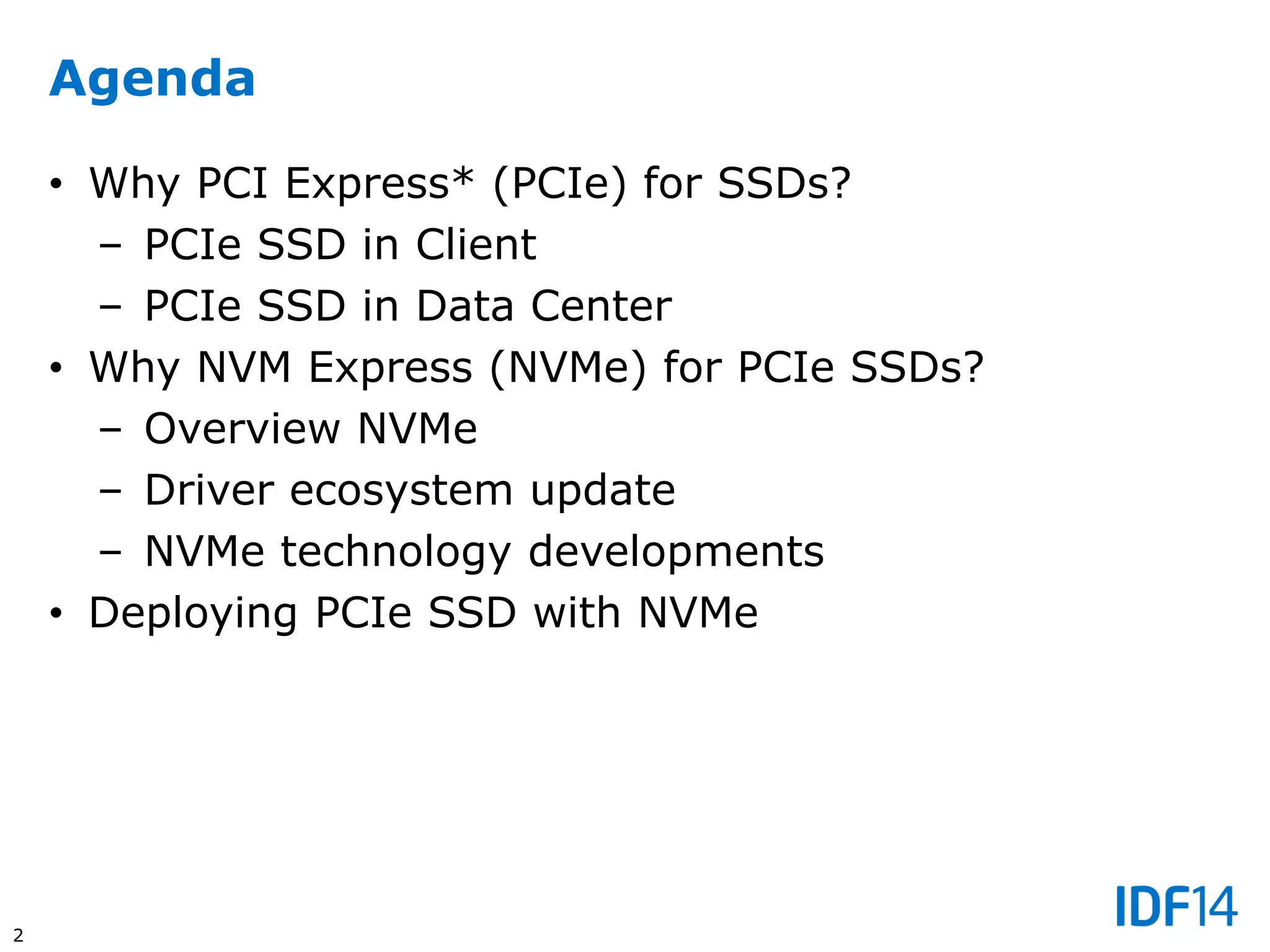 Agenda

• Why PCI Express* (PCIe) for SSDs?
 – PCIe SSD in Client
 – PCIe SSD in Data Center
• Why NVM Express (NVMe) for PCIe SSDs?
 – Overview NVMe
 – Driver ecosystem update
 – NVMe technology developments
• Deploying PCIe SSD with NVMe

2

IDF14